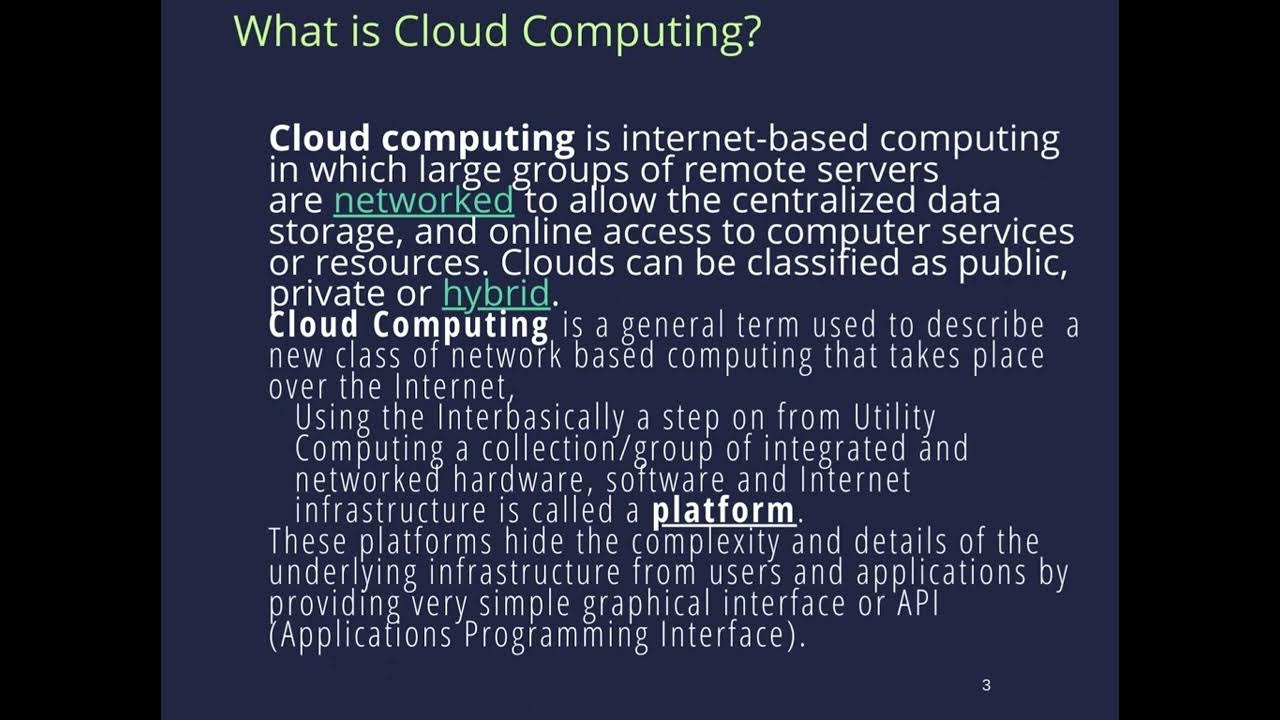 What is Cloud Computing?

Cloud computing is internet-based computing in which large groups of remote servers are networked to allow the centralized data storage, and online access to computer services or resources. Clouds can be classified as public, private or hybrid.

Cloud Computing is a general term used to describe a new class of network based computing that takes place over the Internet,

Using the Interbasically a step on from Utility Computing a collection/group of integrated and networked hardware, software and Internet infrastructure is called a platform.

These platforms hide the complexity and details of the underlying infrastructure from users and applications by providing very simple graphical interface or API (Applications Programming Interface).

3